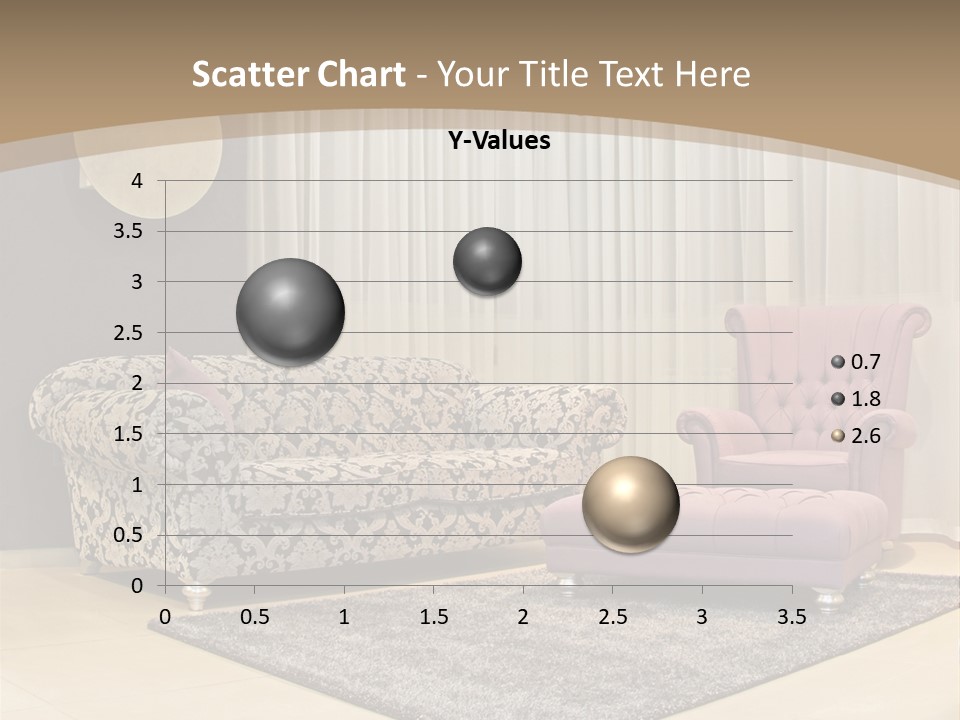 Scatter Chart - Your Title Text Here

Y-Values

4
3.5
3
2.5
2
1.5
1
0.5
0

0 0.5 1 1.5 2 2.5 3 3.5

0.7
1.8
2.6